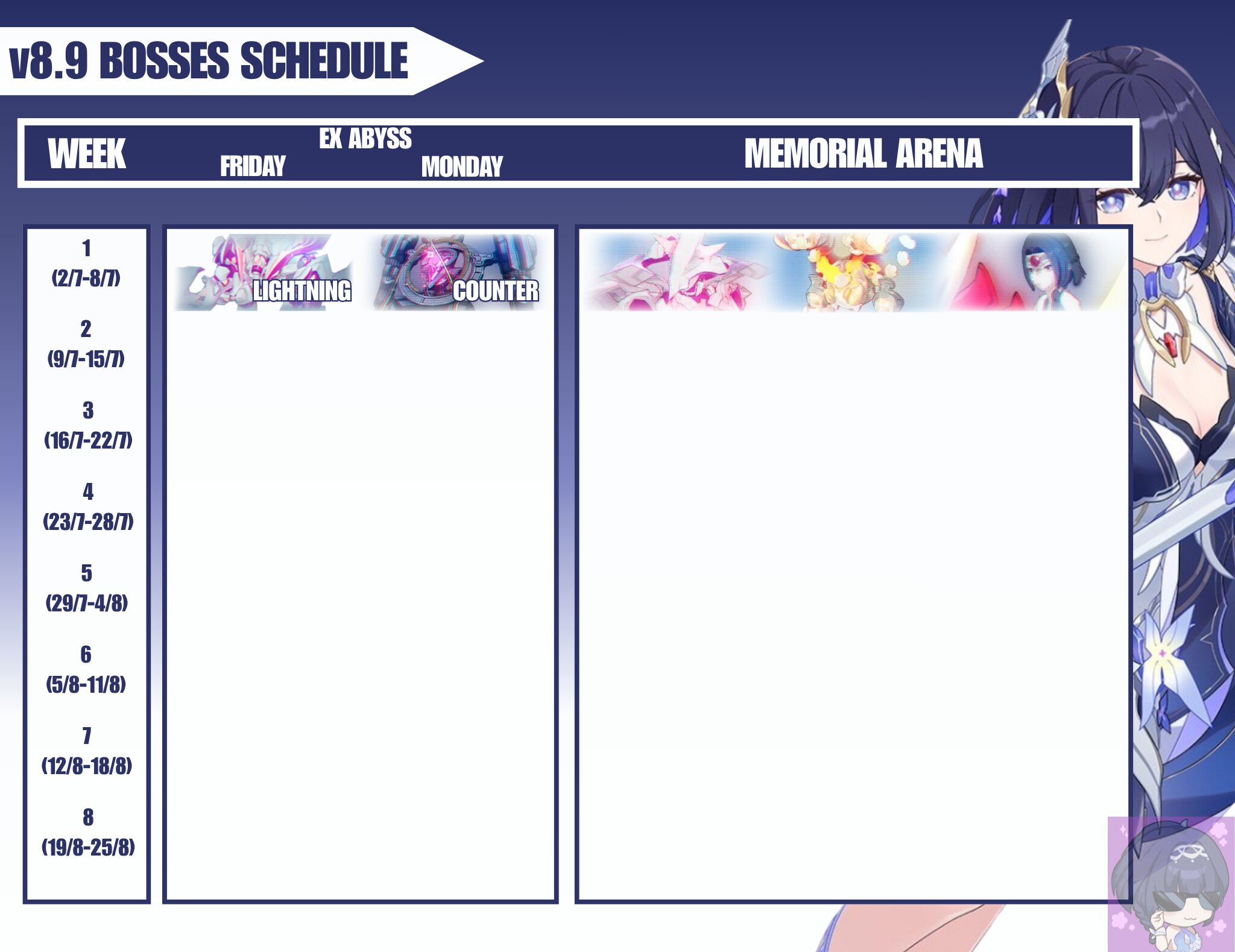 v8.9 BOSSES SCHEDULE

| WEEK | EX ABYSS FRIDAY | EX ABYSS MONDAY | MEMORIAL ARENA |
|---|---|---|---|
| 1 (2/7-8/7) | LIGHTNING | COUNTER | |
| 2 (9/7-15/7) | | | |
| 3 (16/7-22/7) | | | |
| 4 (23/7-28/7) | | | |
| 5 (29/7-4/8) | | | |
| 6 (5/8-11/8) | | | |
| 7 (12/8-18/8) | | | |
| 8 (19/8-25/8) | | | |